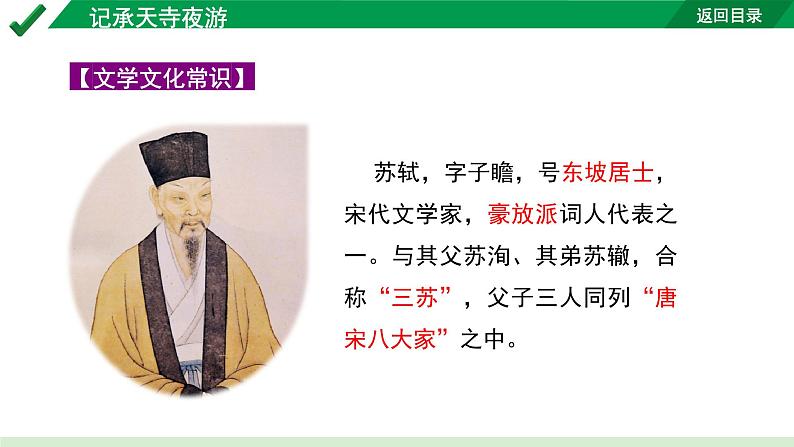 记承天寺夜游

返回目录

【文学文化常识】

苏轼，字子瞻，号东坡居士，宋代文学家，豪放派词人代表之一。与其父苏洵、其弟苏辙，合称“三苏”，父子三人同列“唐宋八大家”之中。